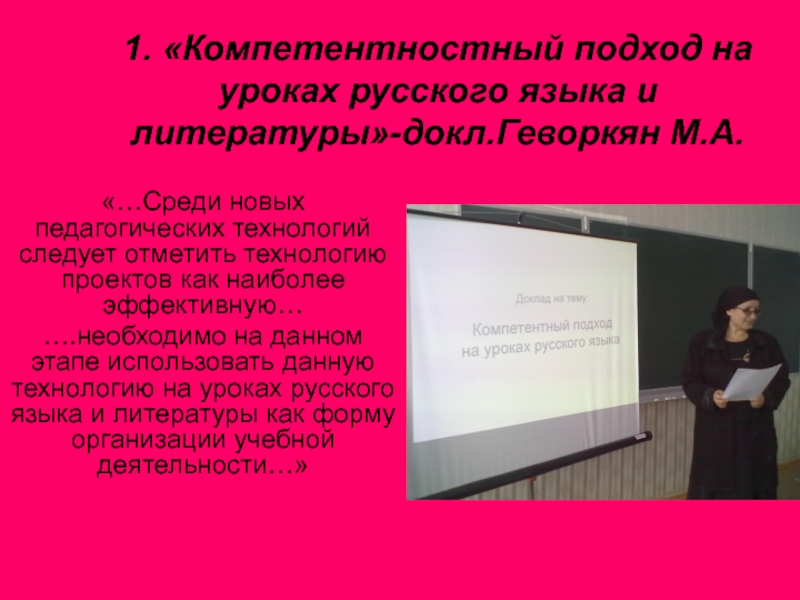 1. «Компетентностный подход на уроках русского языка и литературы»-докл.Геворкян М.А.

«…Среди новых педагогических технологий следует отметить технологию проектов как наиболее эффективную…

….необходимо на данном этапе использовать данную технологию на уроках русского языка и литературы как форму организации учебной деятельности…»

Доклад на тему:

Компетентный подход на уроках русского языка